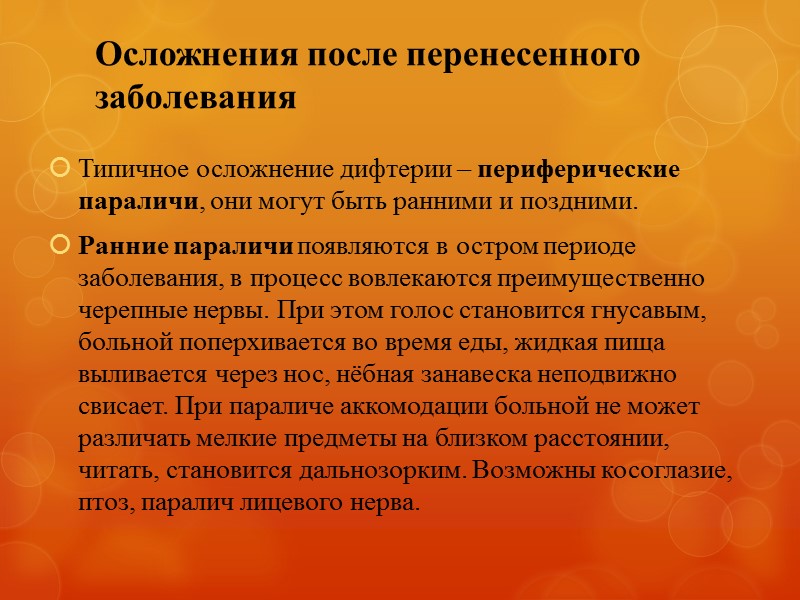 Осложнения после перенесенного заболевания

Типичное осложнение дифтерии – периферические параличи, они могут быть ранними и поздними.

Ранние параличи появляются в остром периоде заболевания, в процесс вовлекаются преимущественно черепные нервы. При этом голос становится гнусавым, больной поперхивается во время еды, жидкая пища выливается через нос, нёбная занавеска неподвижно свисает. При параличе аккомодации больной не может различать мелкие предметы на близком расстоянии, читать, становится дальнозорким. Возможны косоглазие, птоз, паралич лицевого нерва.